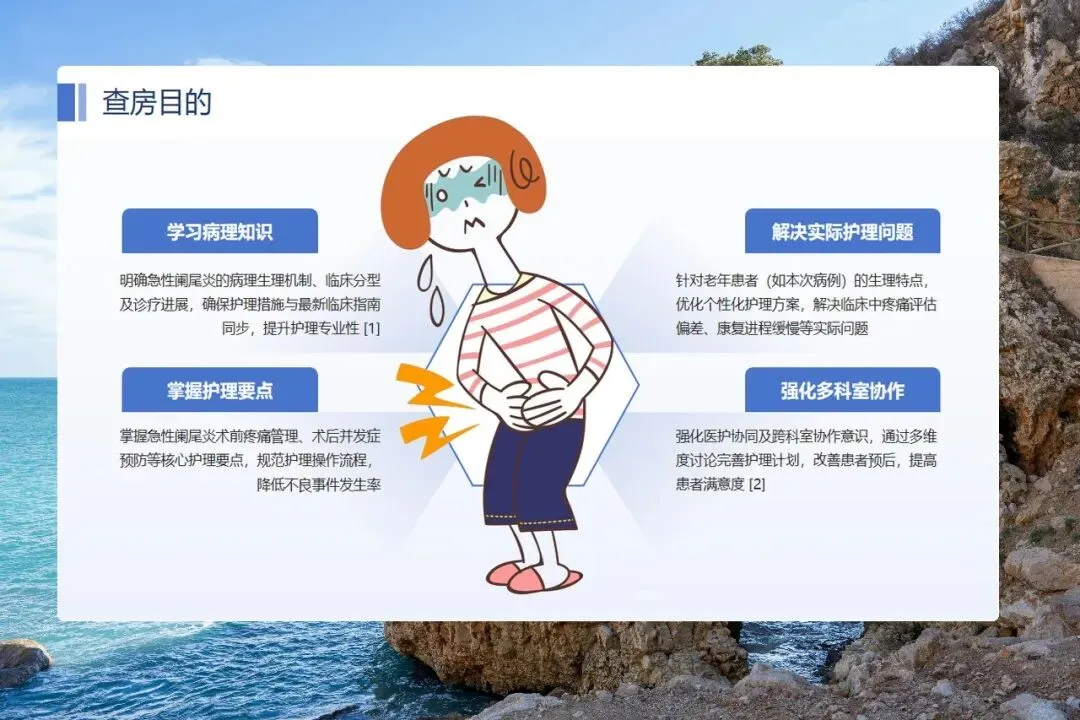 查房目的

学习病理知识

明确急性阑尾炎的病理生理机制、临床分型及诊疗进展，确保护理措施与最新临床指南同步，提升护理专业性 [1]

掌握护理要点

掌握急性阑尾炎术前疼痛管理、术后并发症预防等核心护理要点，规范护理操作流程，降低不良事件发生率

解决实际护理问题

针对老年患者（如本次病例）的生理特点，优化个性化护理方案，解决临床中疼痛评估偏差、康复进程缓慢等实际问题

强化多科室协作

强化医护协同及跨科室协作意识，通过多维度讨论完善护理计划，改善患者预后，提高患者满意度 [2]